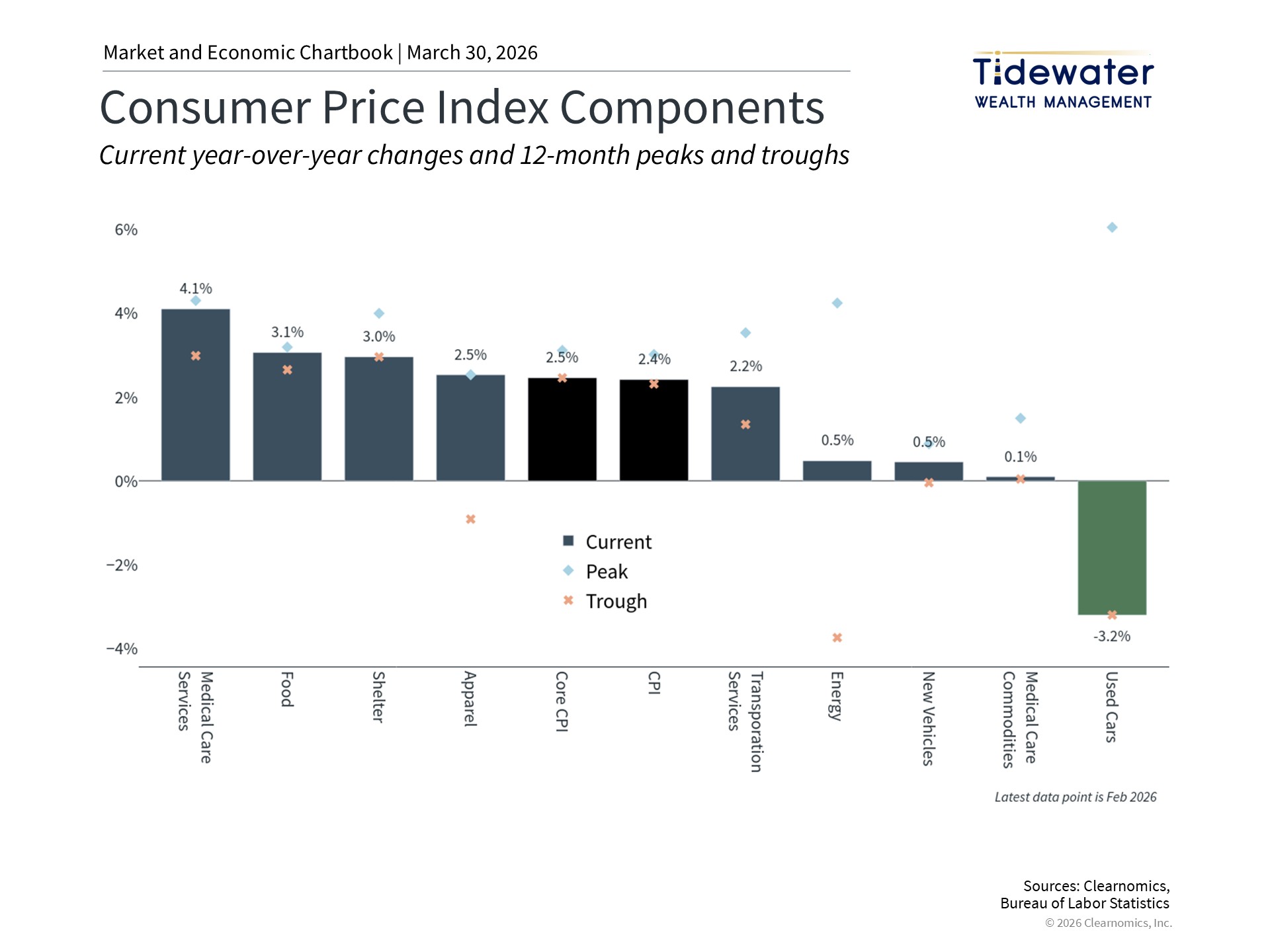 Market and Economic Chartbook | March 30, 2026

Tidewater
WEALTH MANAGEMENT

Consumer Price Index Components

Current year-over-year changes and 12-month peaks and troughs

6%
4%
2%
0%
−2%
−4%

4.1%
3.1%
3.0%
2.5%
2.5%
2.4%
2.2%
0.5%
0.5%
0.1%
-3.2%

Current
Peak
Trough

Medical Care Services
Food
Shelter
Apparel
Core CPI
CPI
Transporation Services
Energy
New Vehicles
Medical Care Commodities
Used Cars

Latest data point is Feb 2026

Sources: Clearnomics, Bureau of Labor Statistics
© 2026 Clearnomics, Inc.